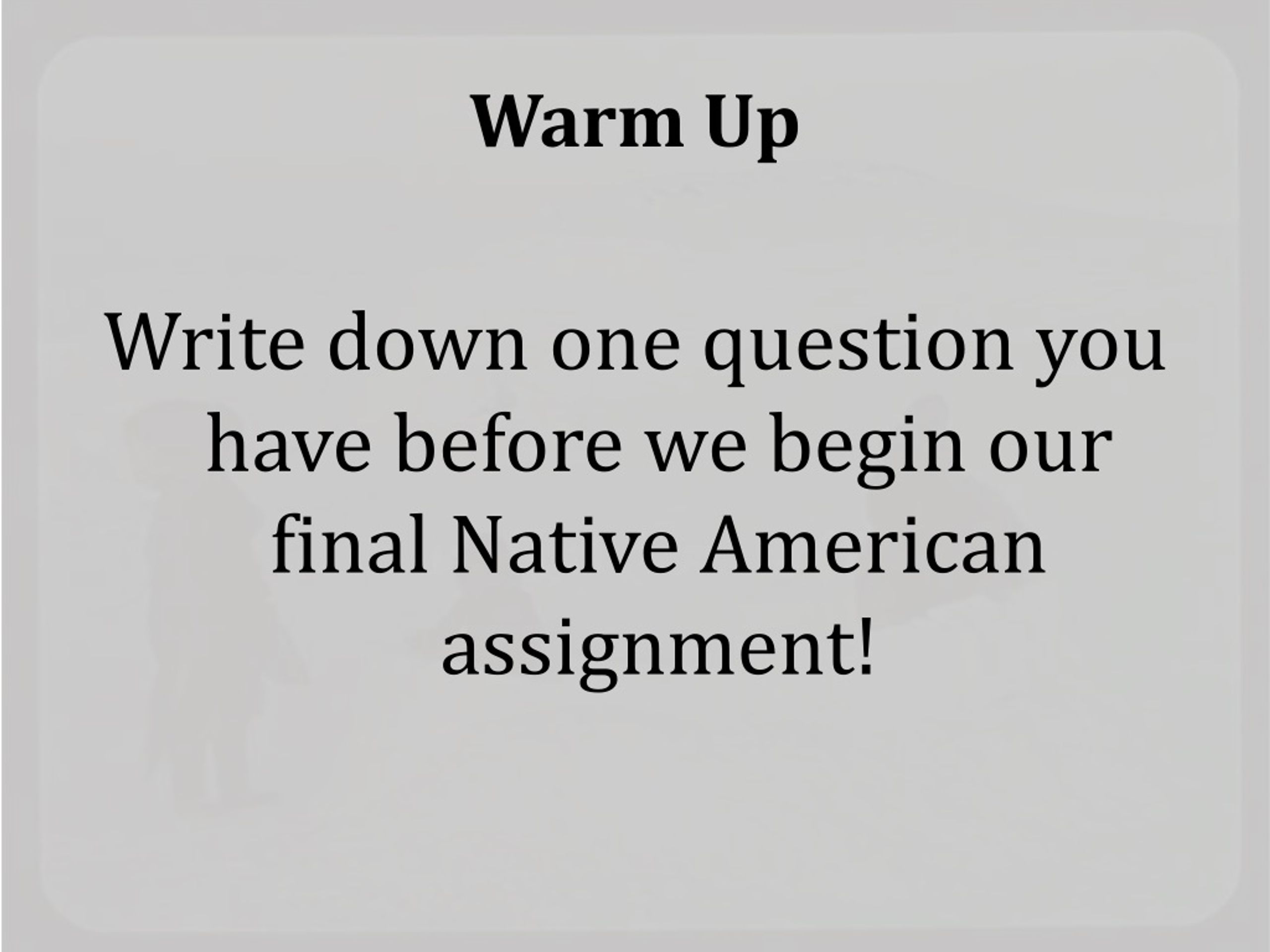 Warm Up

Write down one question you have before we begin our final Native American assignment!